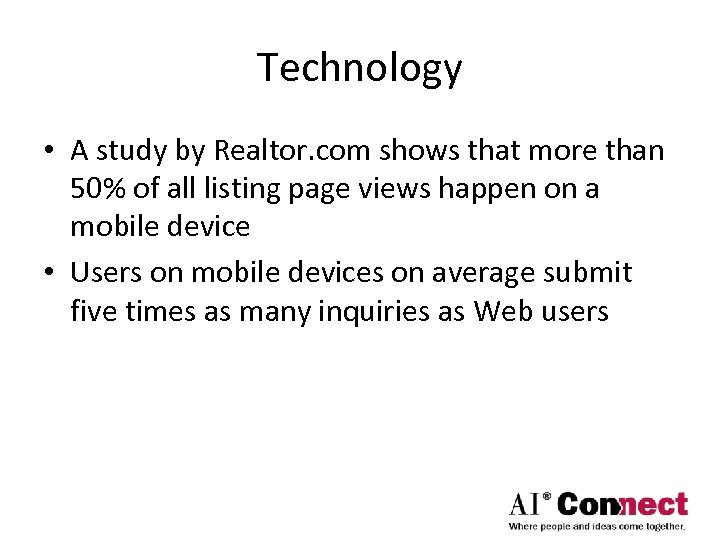 Technology

• A study by Realtor.com shows that more than 50% of all listing page views happen on a mobile device

• Users on mobile devices on average submit five times as many inquiries as Web users

AI® Connect
Where people and ideas come together.